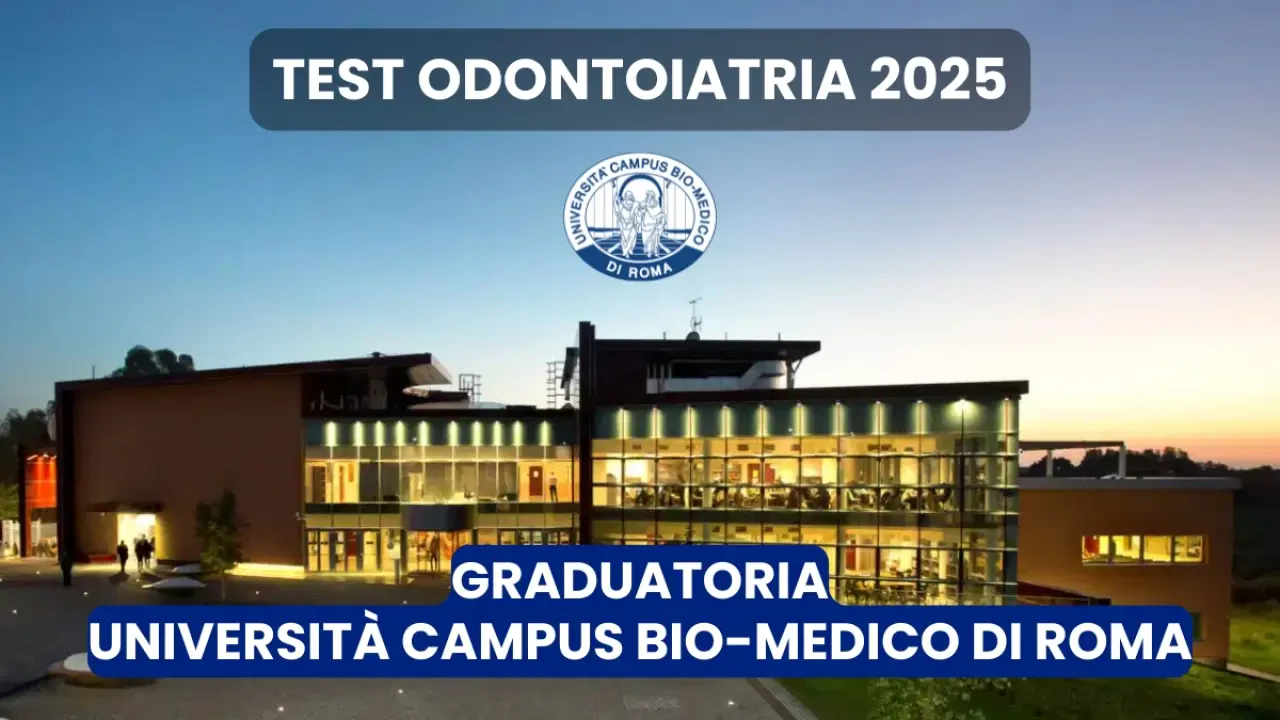 TEST ODONTOIATRIA 2025

UNIVERSITÀ CAMPUS BIO-MEDICO DI ROMA

GRADUATORIA
UNIVERSITÀ CAMPUS BIO-MEDICO DI ROMA